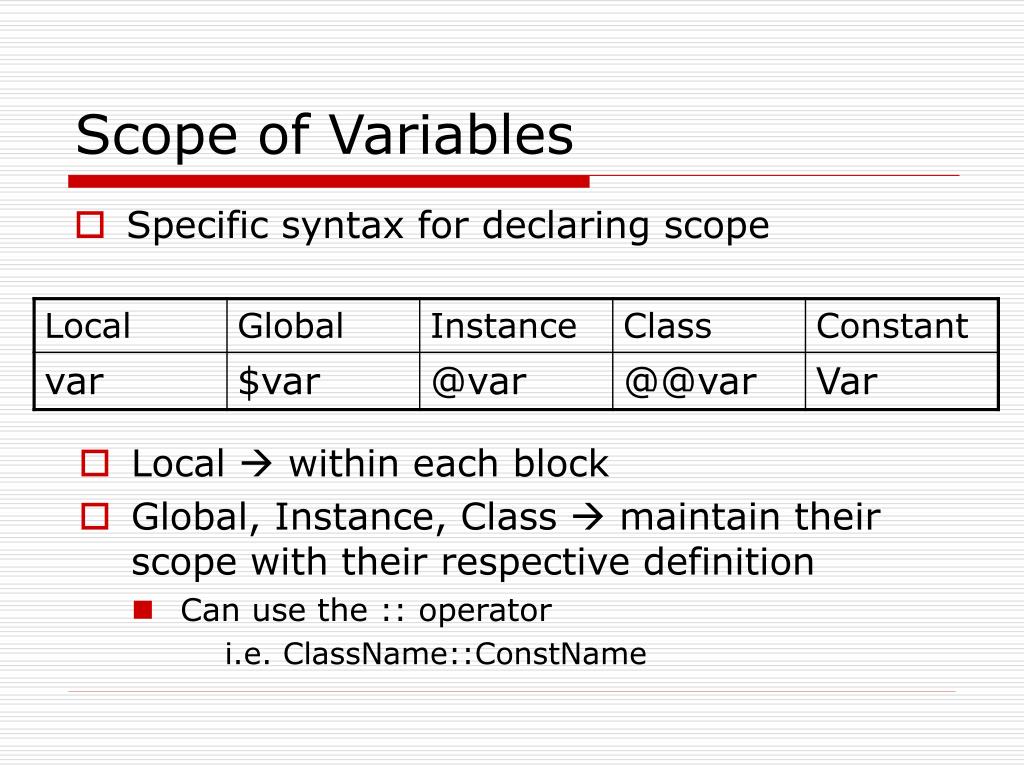 Scope of Variables

Specific syntax for declaring scope

| Local | Global | Instance | Class | Constant |
|---|---|---|---|---|
| var | \$var | @var | @@var | Var |

Local → within each block

Global, Instance, Class → maintain their scope with their respective definition

Can use the :: operator

i.e. ClassName::ConstName